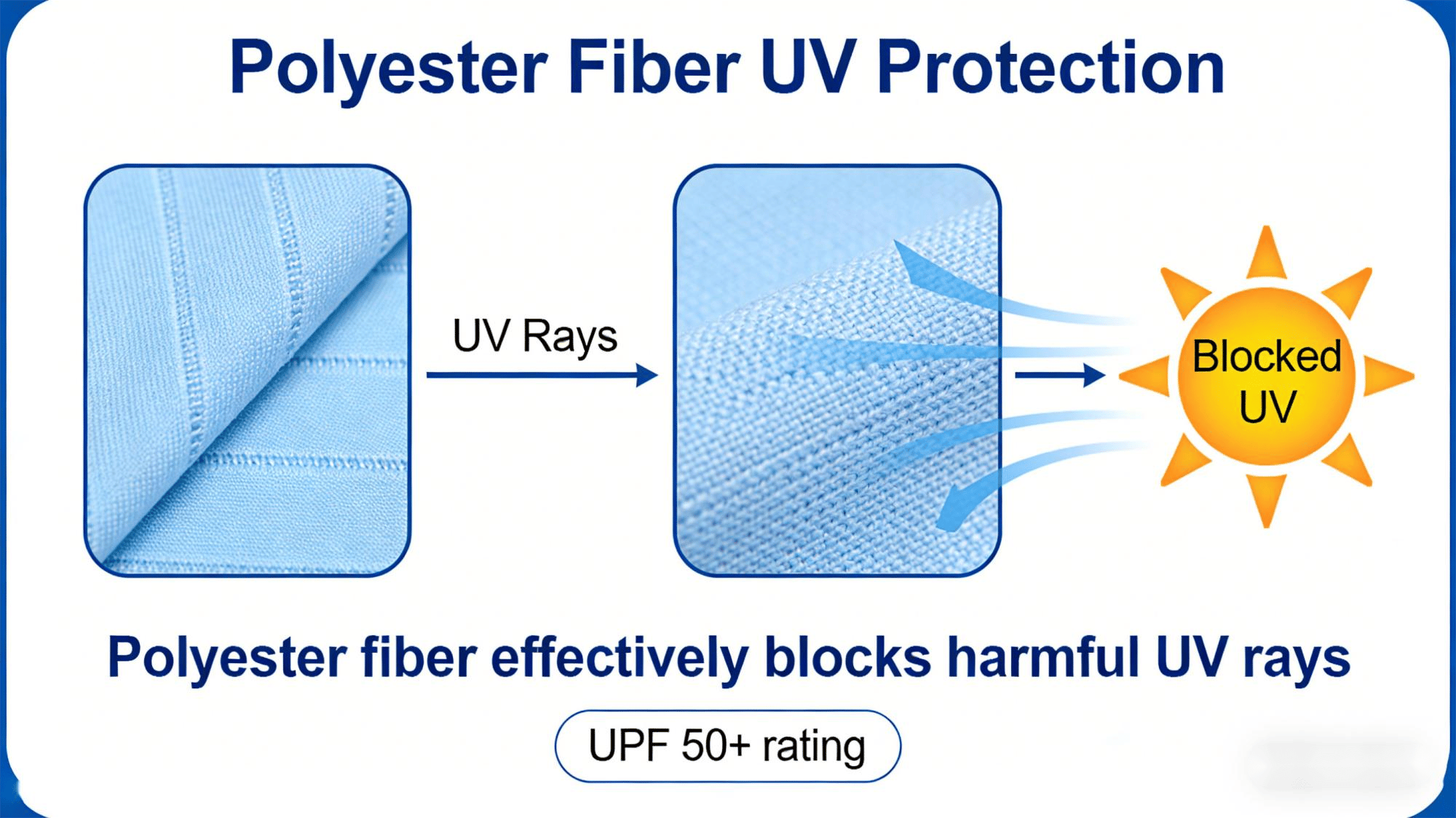 Polyester Fiber UV Protection

UV Rays

Blocked UV

Polyester fiber effectively blocks harmful UV rays

UPF 50+ rating